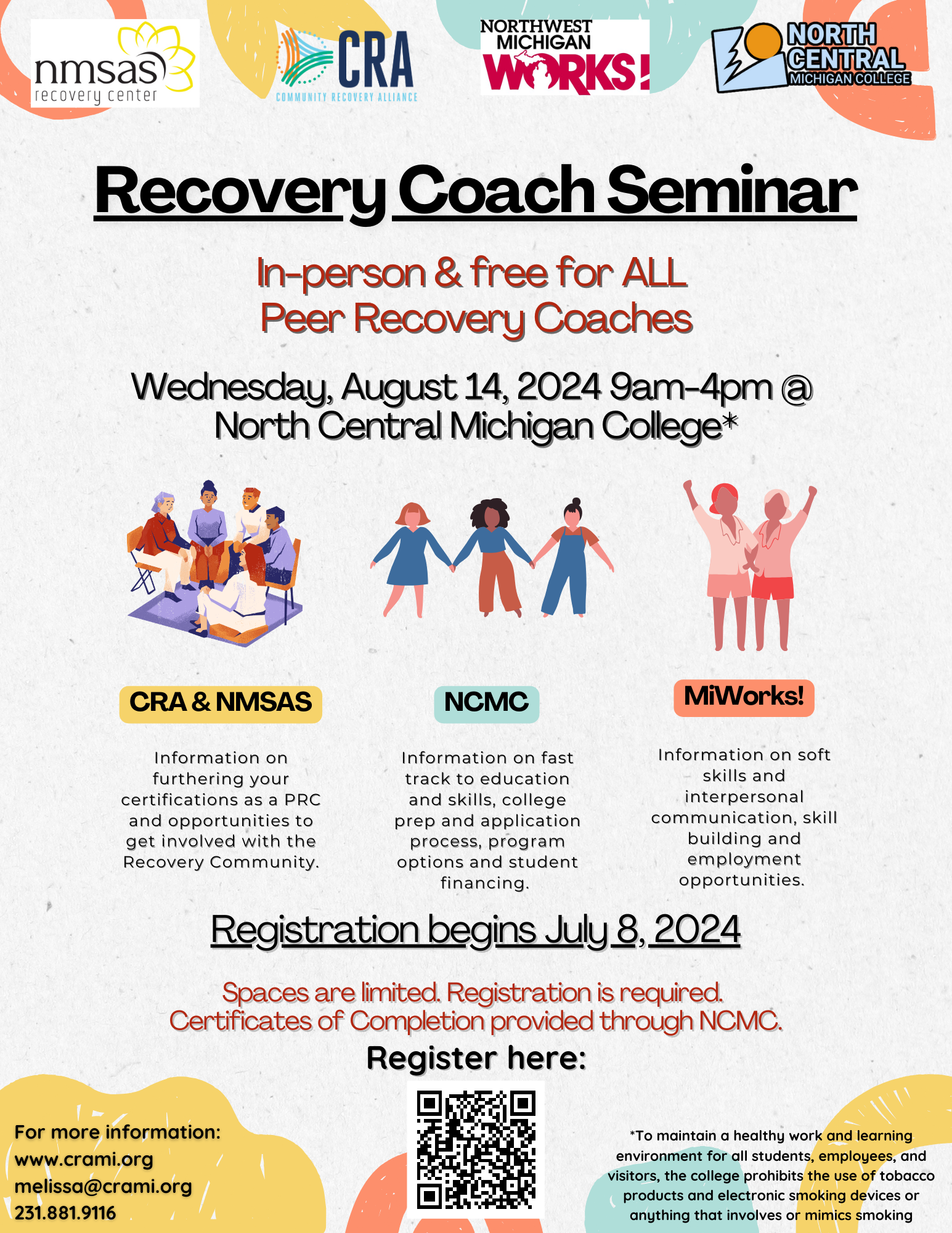 nmsas recovery center

CRA COMMUNITY RECOVERY ALLIANCE

NORTHWEST MICHIGAN WORKS!

NORTH CENTRAL MICHIGAN COLLEGE

Recovery Coach Seminar

In-person & free for ALL Peer Recovery Coaches

Wednesday, August 14, 2024 9am-4pm @ North Central Michigan College*

CRA & NMSAS

Information on furthering your certifications as a PRC and opportunities to get involved with the Recovery Community.

NCMC

Information on fast track to education and skills, college prep and application process, program options and student financing.

MiWorks!

Information on soft skills and interpersonal communication, skill building and employment opportunities.

Registration begins July 8, 2024

Spaces are limited. Registration is required. Certificates of Completion provided through NCMC.

Register here:

For more information:
www.crami.org
melissa@crami.org
231.881.9116

*To maintain a healthy work and learning environment for all students, employees, and visitors, the college prohibits the use of tobacco products and electronic smoking devices or anything that involves or mimics smoking